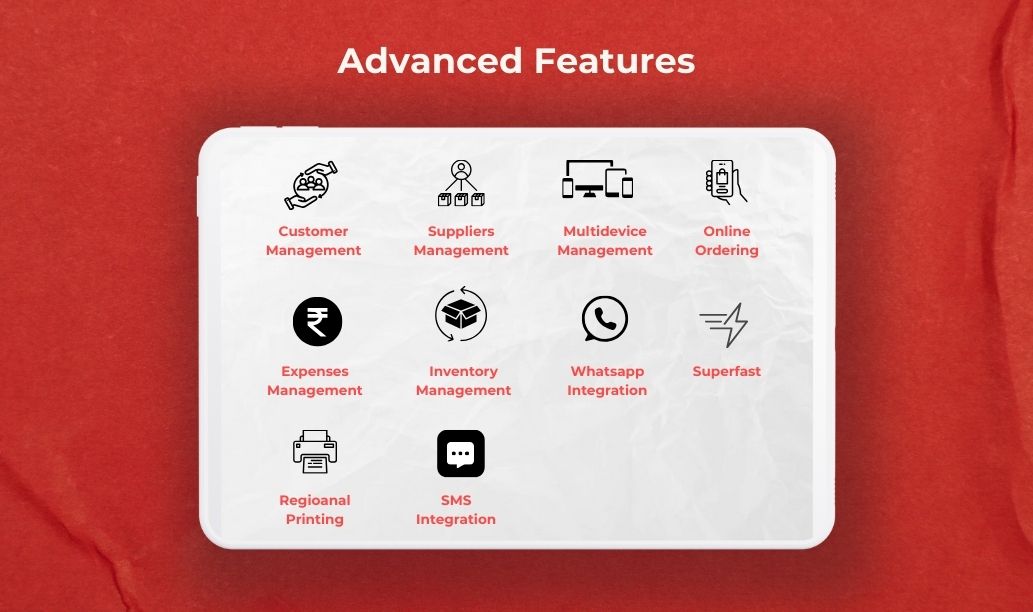 Advanced Features

Customer Management

Suppliers Management

Multidevice Management

Online Ordering

Expenses Management

Inventory Management

Whatsapp Integration

Superfast

Regioanal Printing

SMS Integration